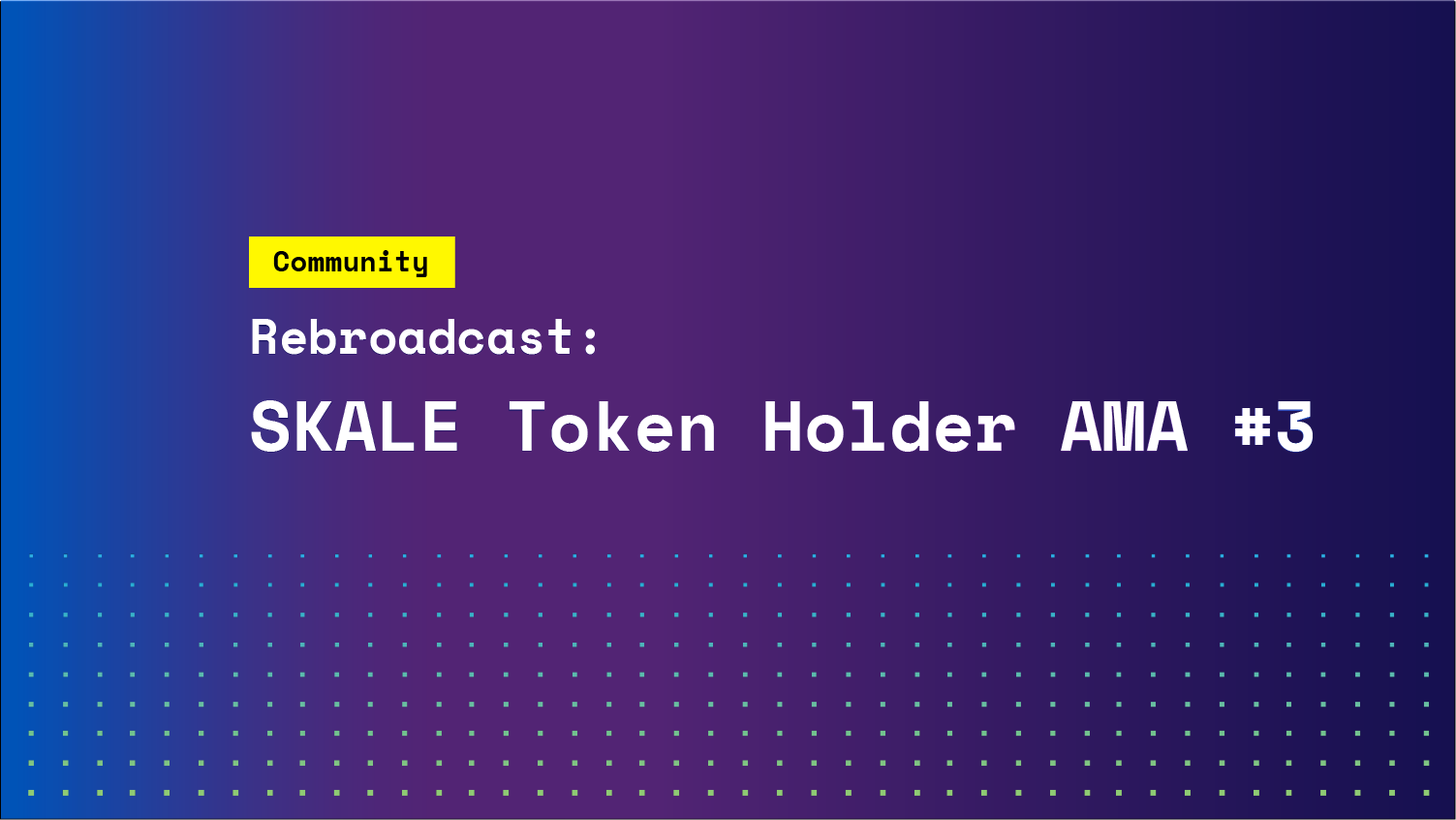 Community

Rebroadcast:

SKALE Token Holder AMA #3